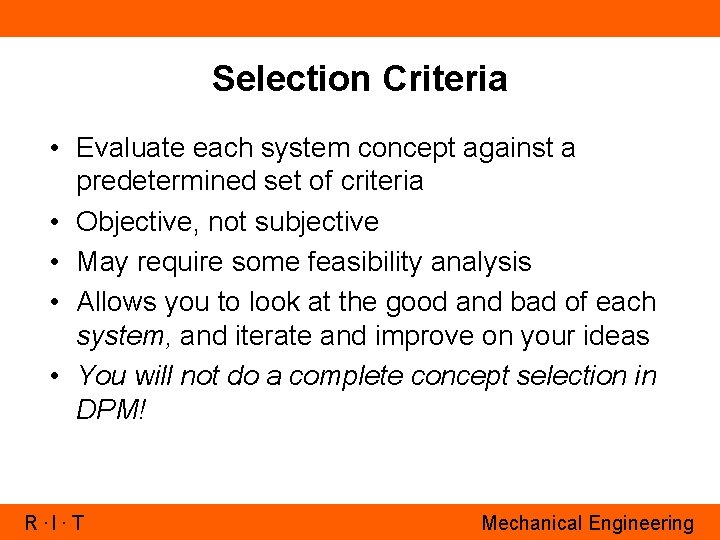 Selection Criteria

• Evaluate each system concept against a predetermined set of criteria
• Objective, not subjective
• May require some feasibility analysis
• Allows you to look at the good and bad of each system, and iterate and improve on your ideas
• You will not do a complete concept selection in DPM!

R · I · T

Mechanical Engineering